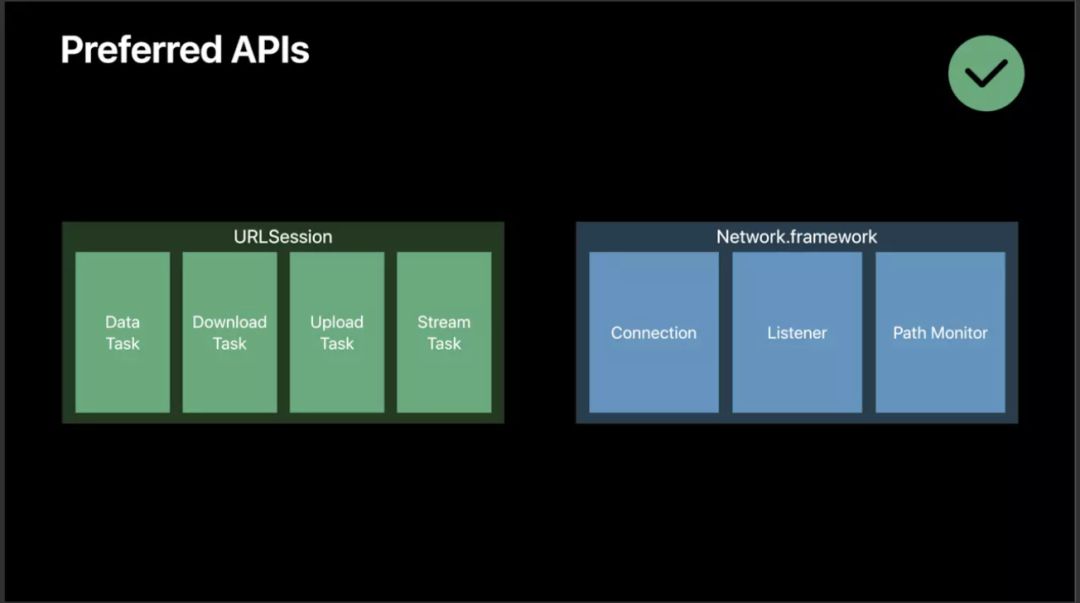 Preferred APIs

URLSession

Data Task

Download Task

Upload Task

Stream Task

Network.framework

Connection

Listener

Path Monitor